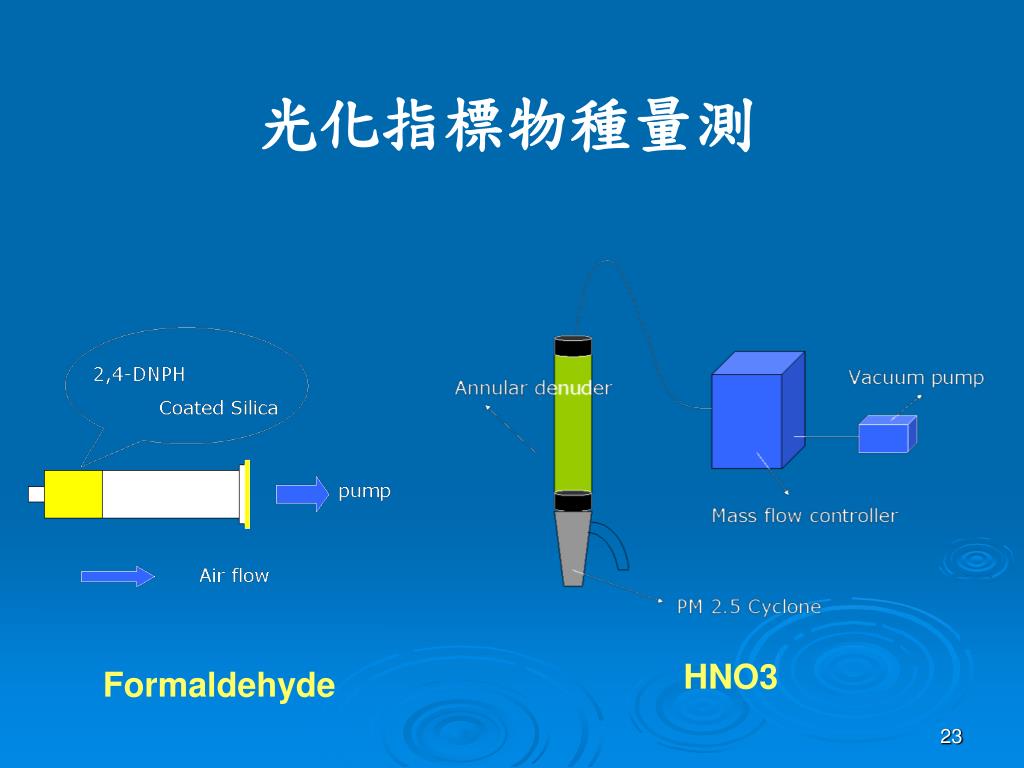 光化指標物種量測

2,4-DNPH
Coated Silica

pump

Air flow

Formaldehyde

Annular denuder

Vacuum pump

Mass flow controller

PM 2.5 Cyclone

HNO3

23